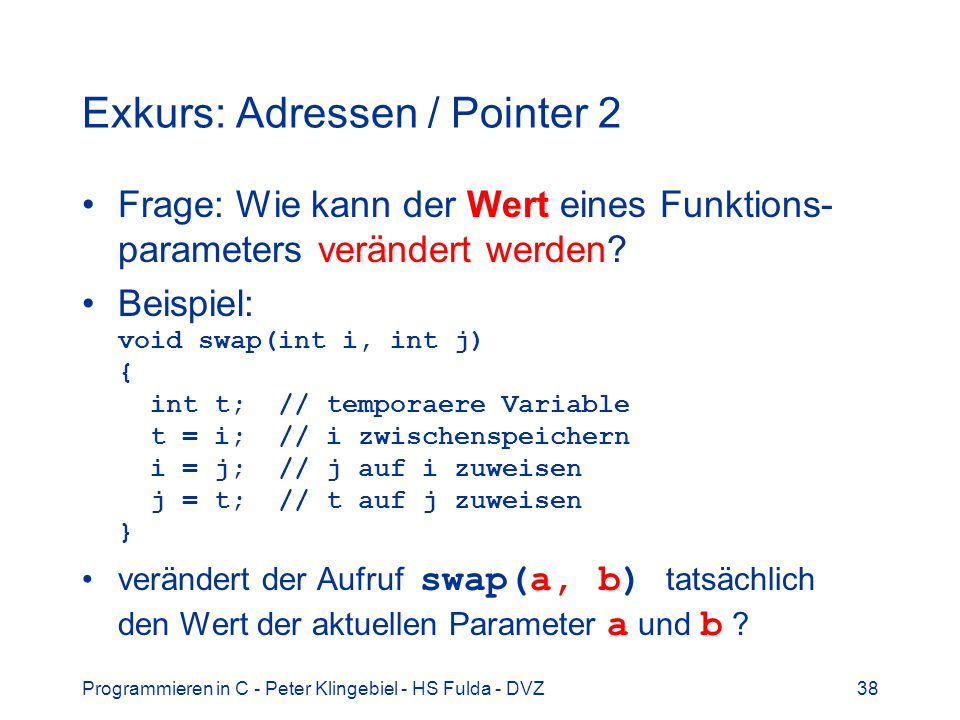 Exkurs: Adressen / Pointer 2

• Frage: Wie kann der Wert eines Funktionsparameters verändert werden?

• Beispiel:
void swap(int i, int j)
{
  int t;  // temporaere Variable
  t = i;  // i zwischenspeichern
  i = j;  // j auf i zuweisen
  j = t;  // t auf j zuweisen
}

• verändert der Aufruf swap(a, b) tatsächlich den Wert der aktuellen Parameter a und b ?

Programmieren in C - Peter Klingebiel - HS Fulda - DVZ

38